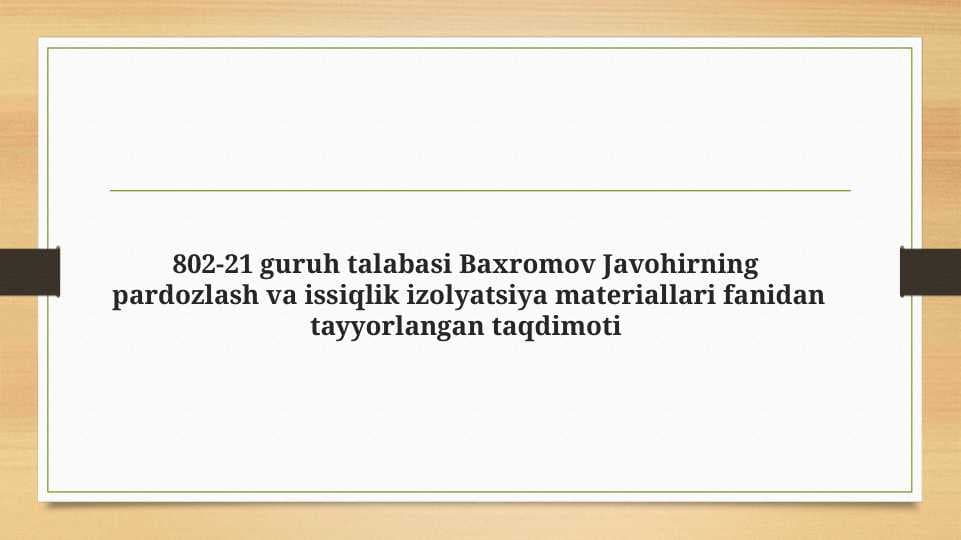 802-21 guruh talabasi Baxromov Javohirning pardozlash va issiqlik izolyatsiya materiallari fanidan tayyorlangan taqdimoti